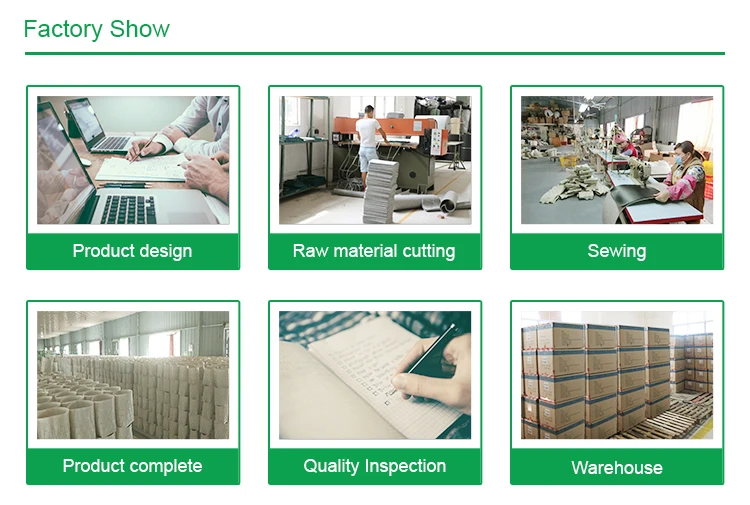 Factory Show

Product design

Raw material cutting

Sewing

Product complete

Quality Inspection

Warehouse